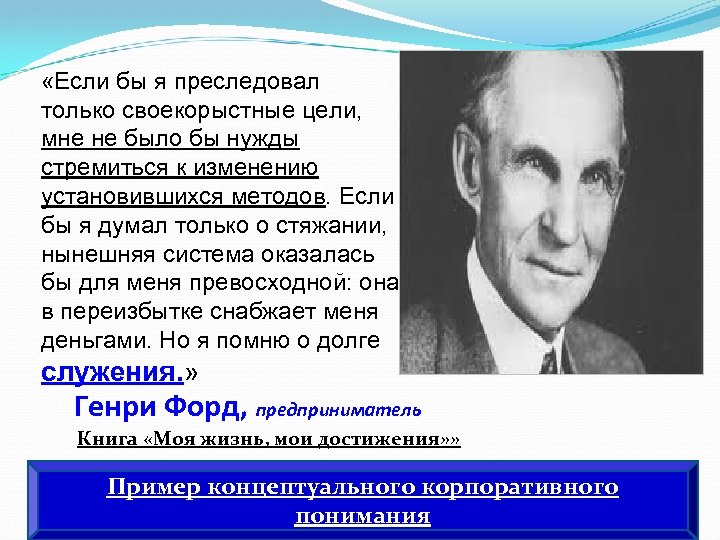 «Если бы я преследовал только своекорыстные цели, мне не было бы нужды стремиться к изменению установившихся методов. Если бы я думал только о стяжании, нынешняя система оказалась бы для меня превосходной: она в переизбытке снабжает меня деньгами. Но я помню о долге служения.»

Генри Форд, предприниматель

Книга «Моя жизнь, мои достижения»»

Пример концептуального корпоративного понимания